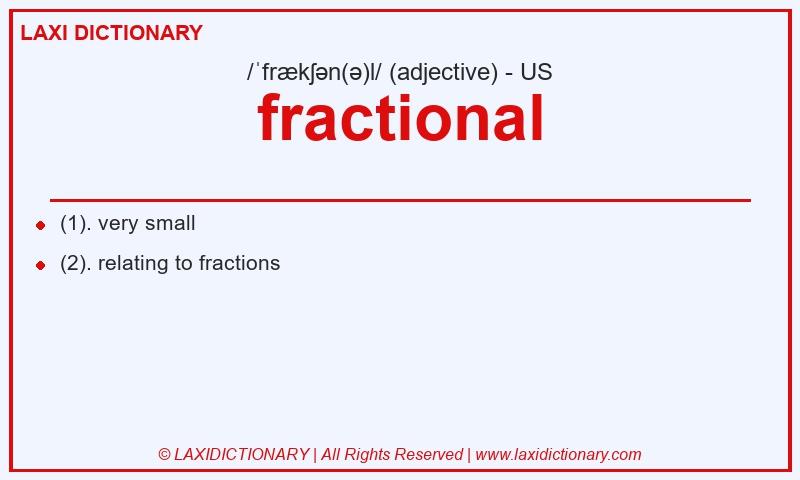 LAXI DICTIONARY

/ˈfrækʃən(ə)l/ (adjective) - US

fractional

- (1). very small
- (2). relating to fractions

© LAXIDICTIONARY | All Rights Reserved | www.laxidictionary.com